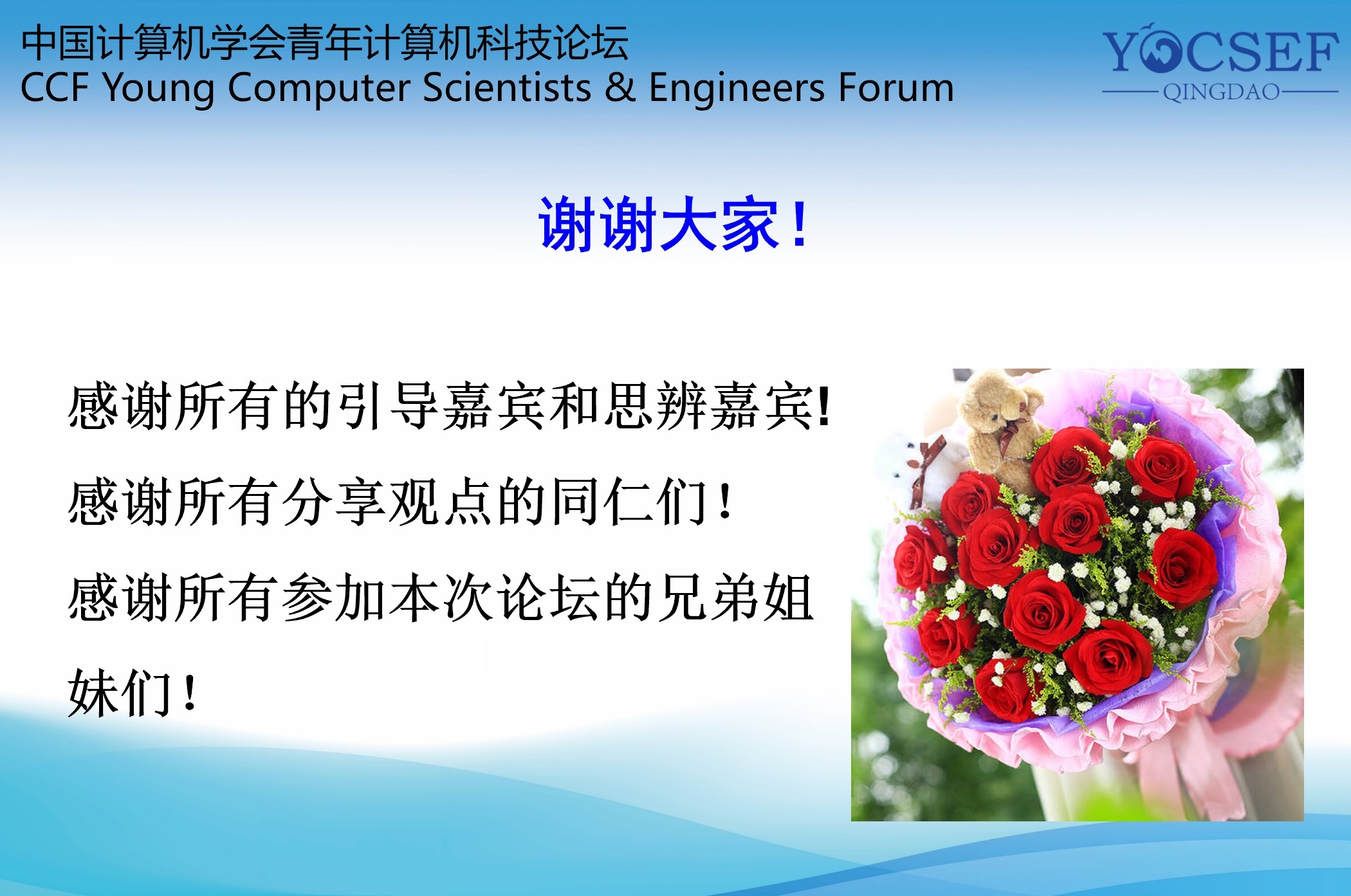 中国计算机学会青年计算机科技论坛
CCF Young Computer Scientists & Engineers Forum

YOCSEF
QINGDAO

谢谢大家！

感谢所有的引导嘉宾和思辨嘉宾!

感谢所有分享观点的同仁们！

感谢所有参加本次论坛的兄弟姐妹们！